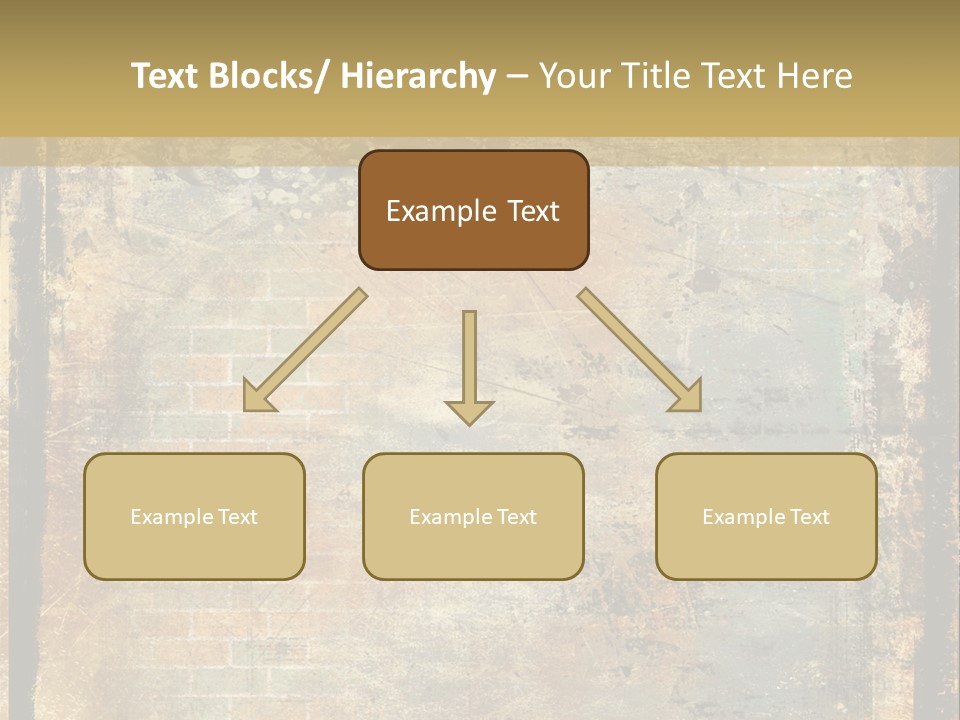 Text Blocks/ Hierarchy – Your Title Text Here

Example Text

Example Text

Example Text

Example Text